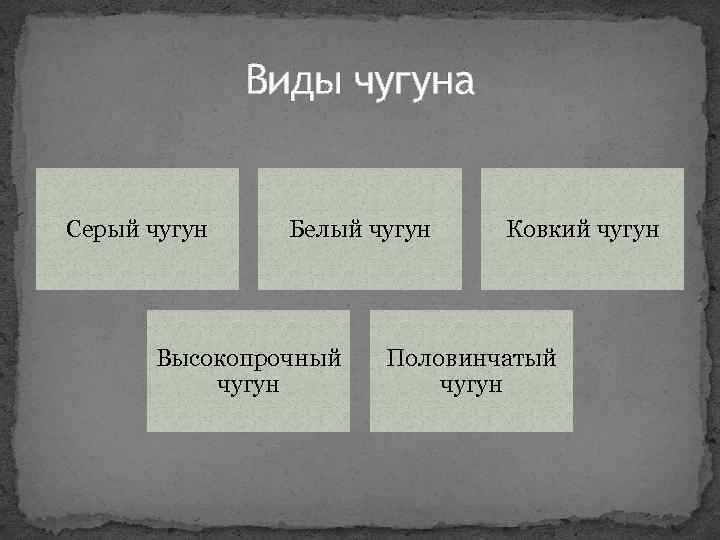 Виды чугуна

Серый чугун

Белый чугун

Ковкий чугун

Высокопрочный чугун

Половинчатый чугун